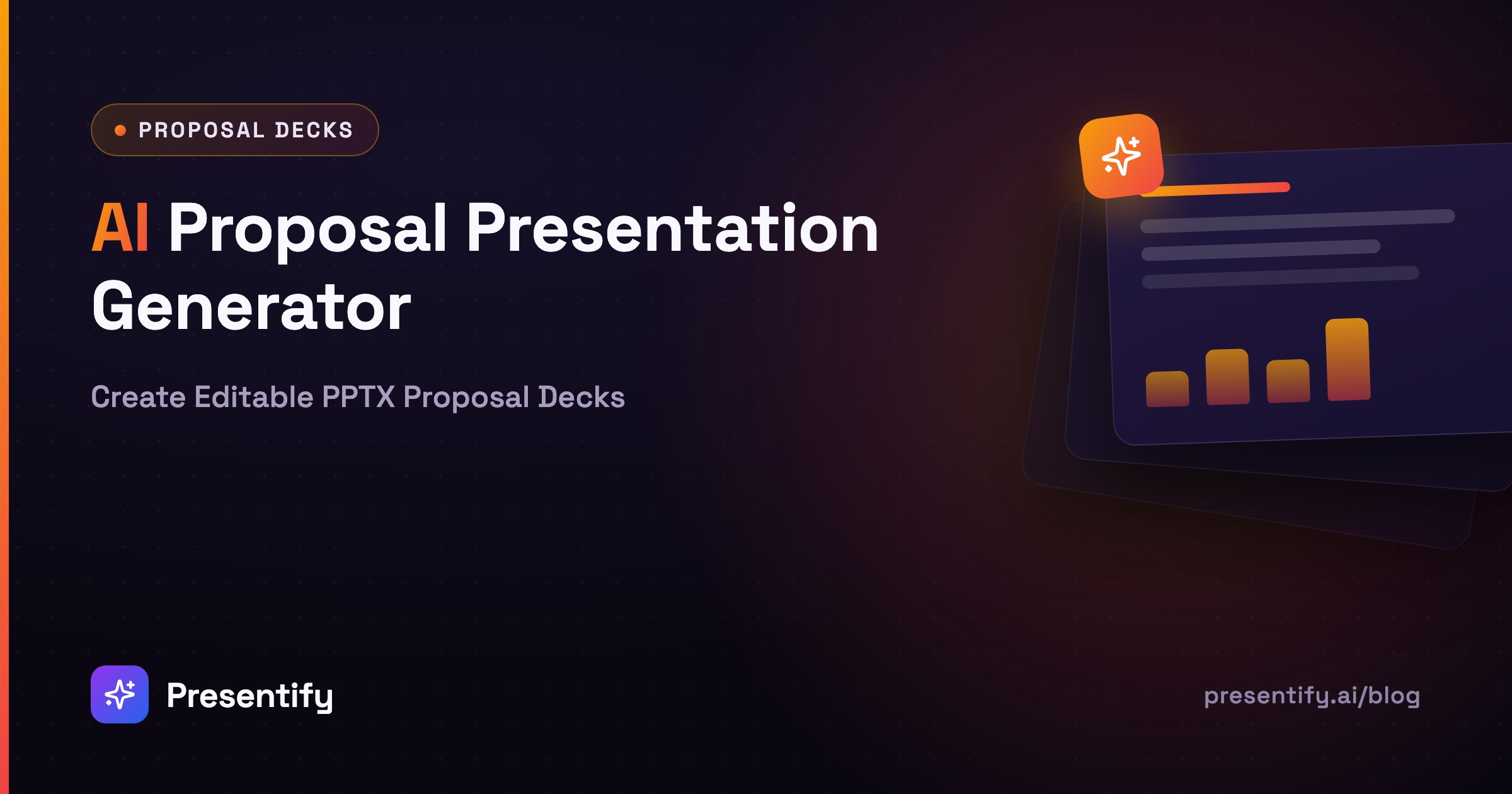 PROPOSAL DECKS

AI Proposal Presentation Generator

Create Editable PPTX Proposal Decks

Presentify

presentify.ai/blog